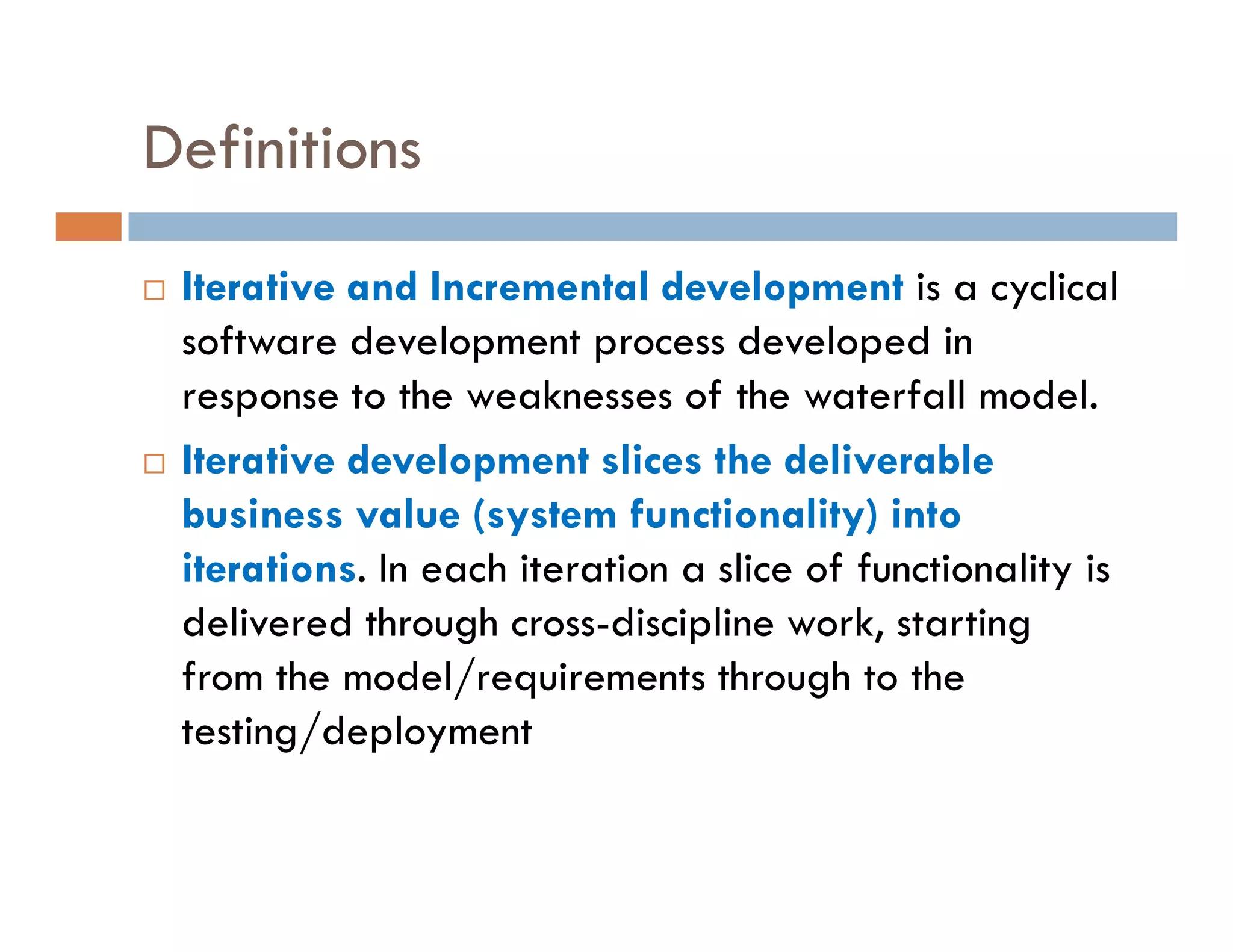 Definitions

□ Iterative and Incremental development is a cyclical software development process developed in response to the weaknesses of the waterfall model.

□ Iterative development slices the deliverable business value (system functionality) into iterations. In each iteration a slice of functionality is delivered through cross-discipline work, starting from the model/requirements through to the testing/deployment